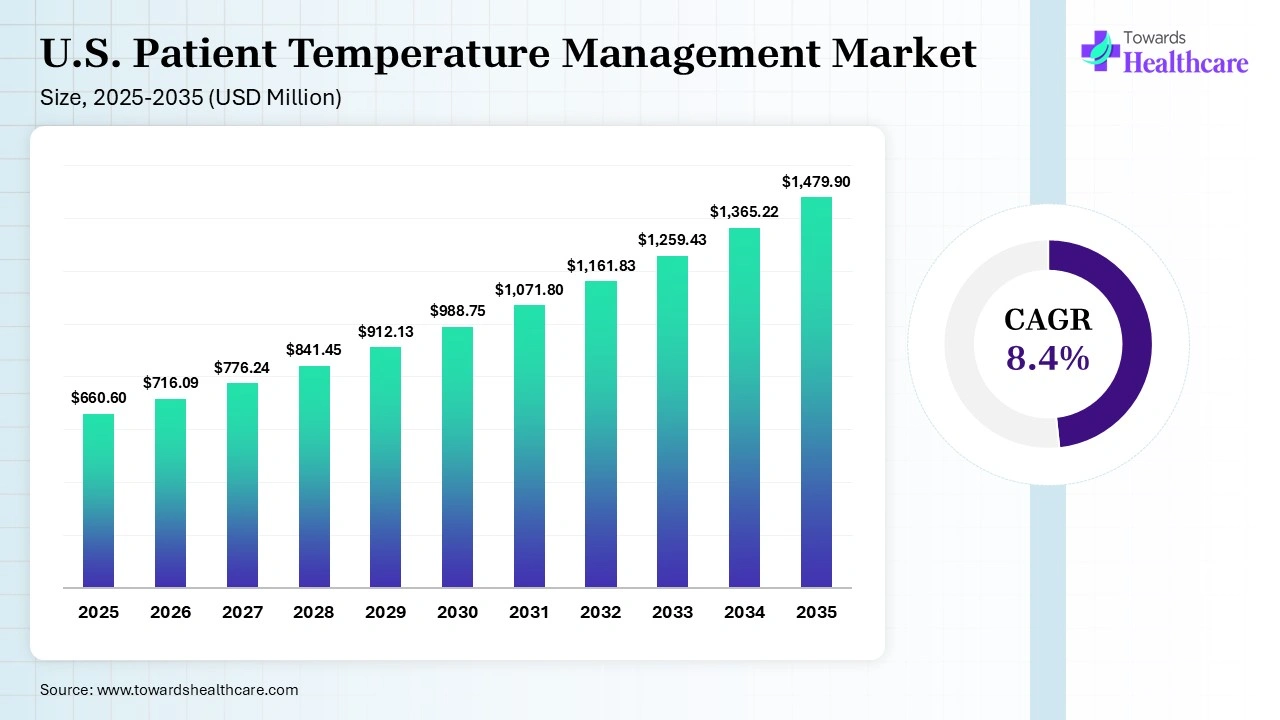 U.S. Patient Temperature Management Market
Size, 2025-2035 (USD Million)

Towards Healthcare

$660.60
$716.09
$776.24
$841.45
$912.13
$988.75
$1,071.80
$1,161.83
$1,259.43
$1,365.22
$1,479.90

2025
2026
2027
2028
2029
2030
2031
2032
2033
2034
2035

CAGR
8.4%

Source: www.towardshealthcare.com